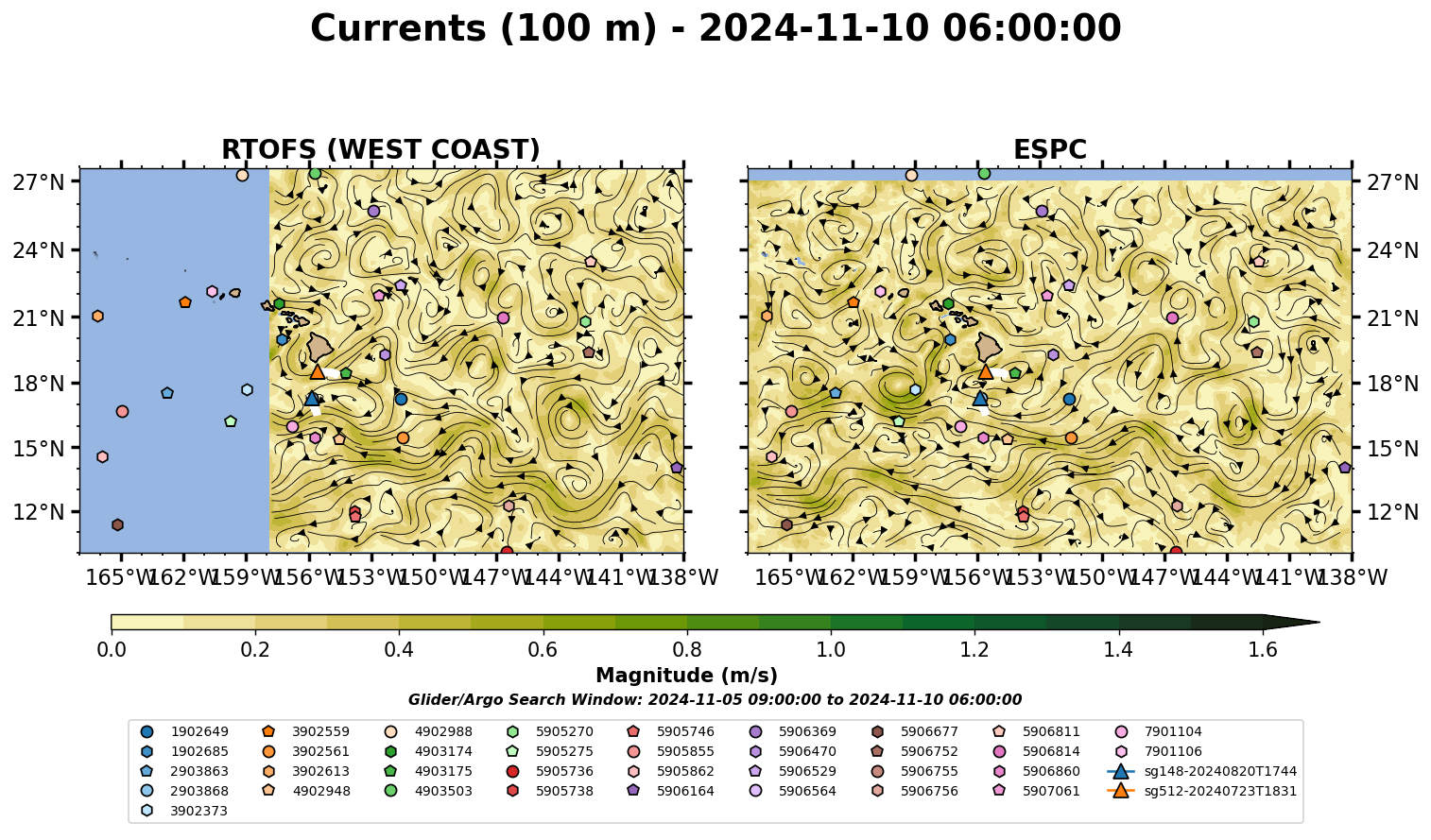 Currents (100 m) - 2024-11-10 06:00:00

RTOFS (WEST COAST)

27°N
24°N
21°N
18°N
15°N
12°N

165°W 162°W 159°W 156°W 153°W 150°W 147°W 144°W 141°W 138°W

ESPC

27°N
24°N
21°N
18°N
15°N
12°N

165°W 162°W 159°W 156°W 153°W 150°W 147°W 144°W 141°W 138°W

0.0 0.2 0.4 0.6 0.8 1.0 1.2 1.4 1.6

Magnitude (m/s)

Glider/Argo Search Window: 2024-11-05 09:00:00 to 2024-11-10 06:00:00

1902649
1902685
2903863
2903868
3902373
3902559
3902561
3902613
4902948
4902988
4903174
4903175
4903503
5905270
5905275
5905736
5905738
5905746
5905855
5905862
5906164
5906369
5906470
5906529
5906564
5906677
5906752
5906755
5906756
5906811
5906814
5906860
5907061
7901104
7901106
sg148-20240820T1744
sg512-20240723T1831